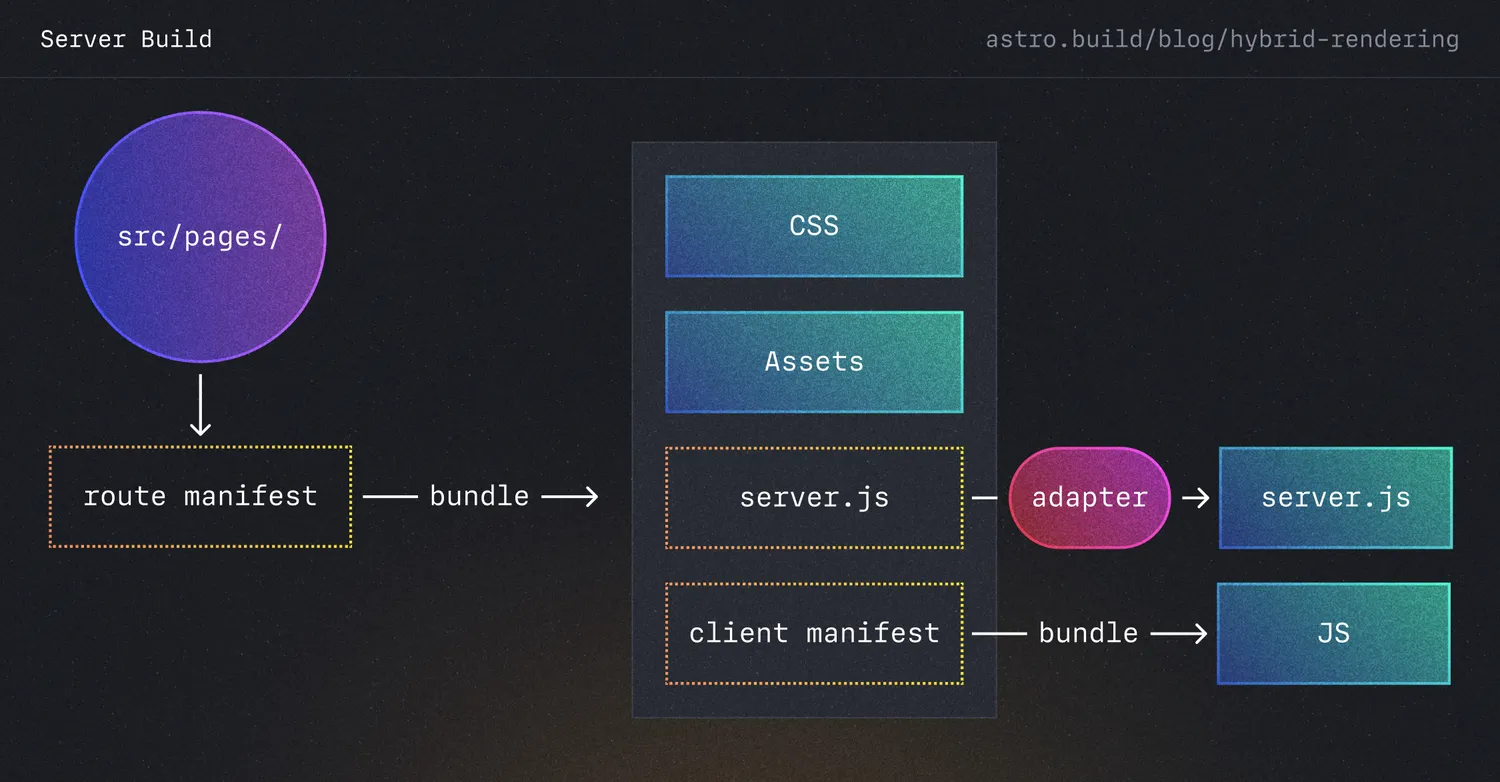 Server Build

astro.build/blog/hybrid-rendering

src/pages/

route manifest

bundle

CSS

Assets

server.js

client manifest

adapter

server.js

bundle

JS